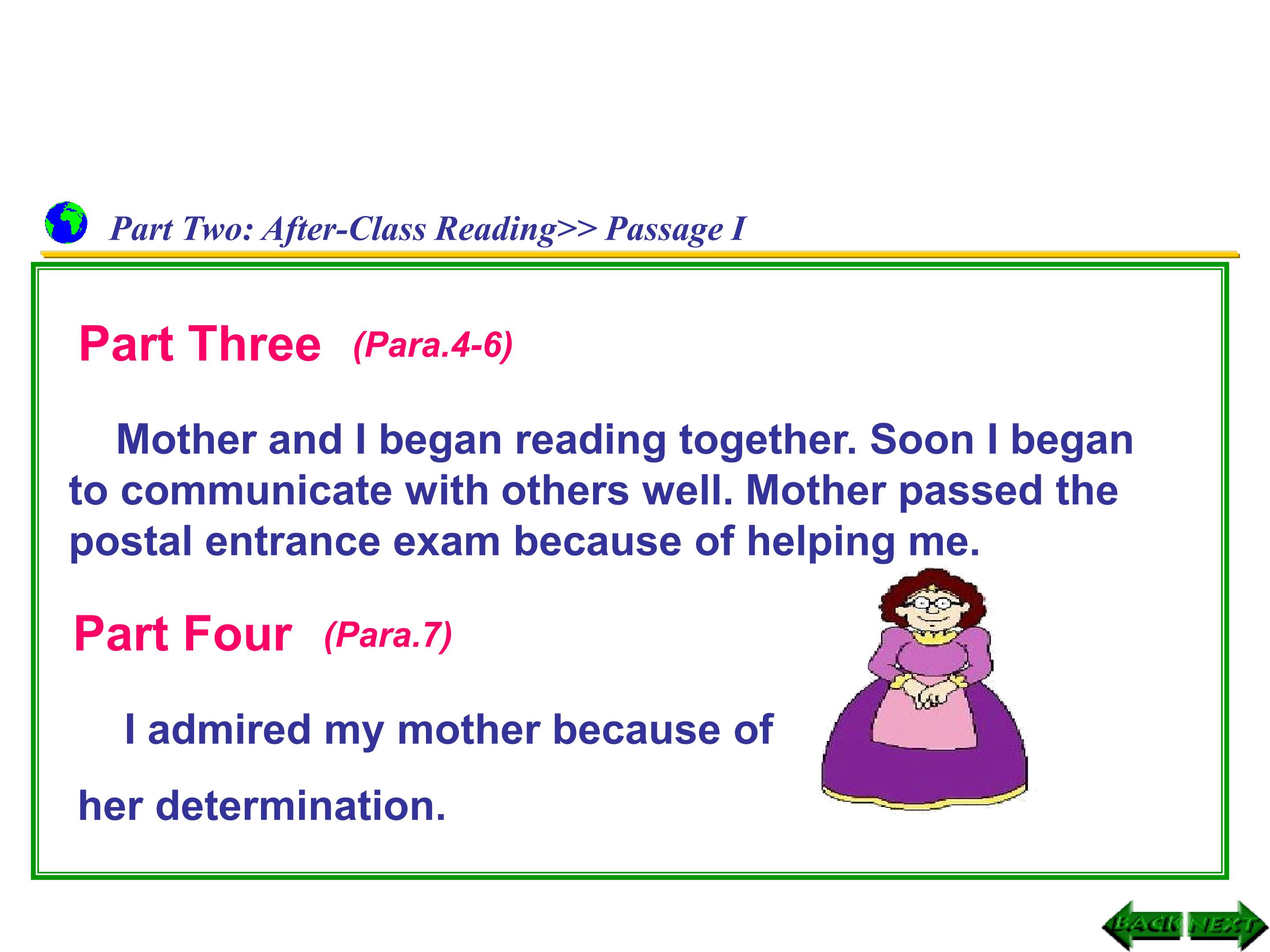 Part Two: After-Class Reading>> Passage I

Part Three (Para.4-6)

Mother and I began reading together. Soon I began to communicate with others well. Mother passed the postal entrance exam because of helping me.

Part Four (Para.7)

I admired my mother because of her determination.

BACK NEXT